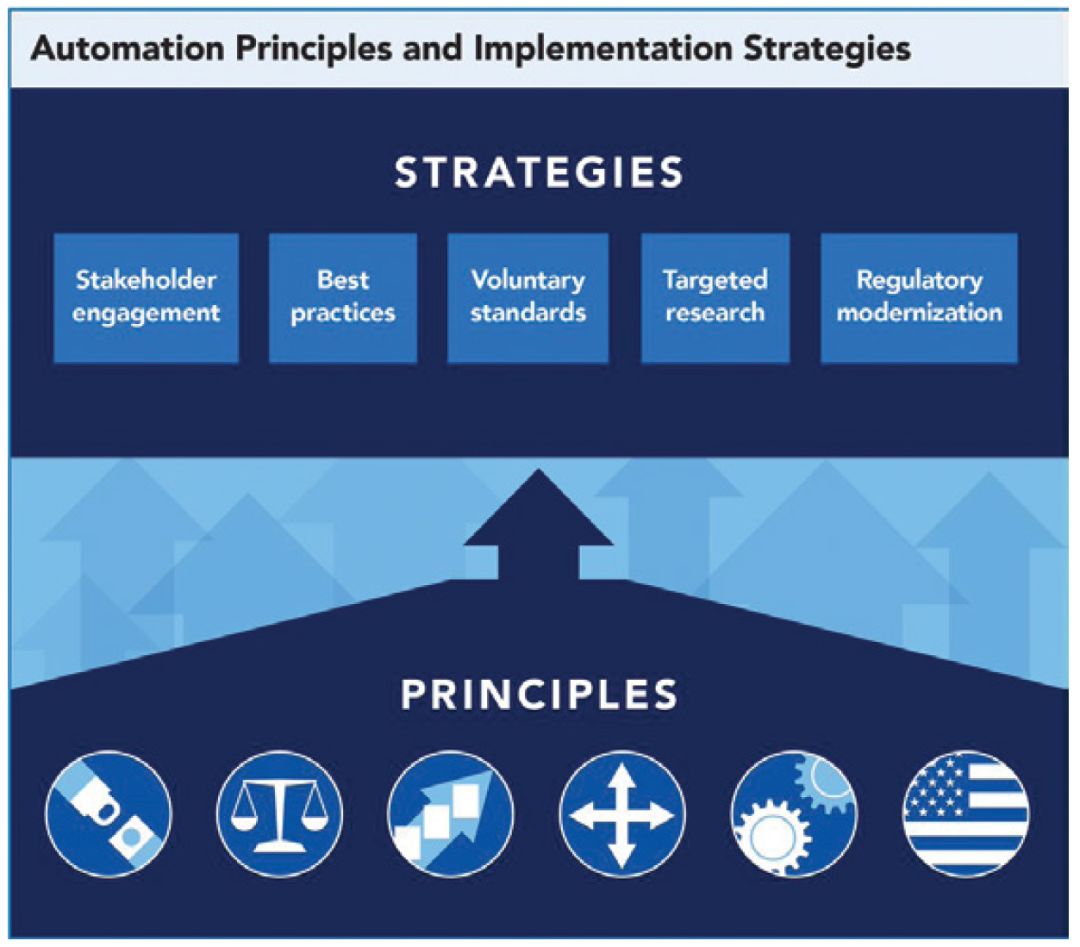 Automation Principles and Implementation Strategies

STRATEGIES

Stakeholder engagement

Best practices

Voluntary standards

Targeted research

Regulatory modernization

PRINCIPLES